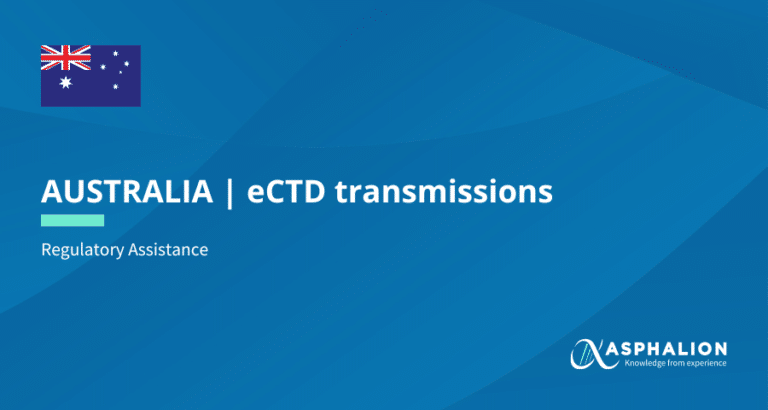 AUSTRALIA | eCTD transmissions

Regulatory Assistance

ASPHALION
Knowledge from experience